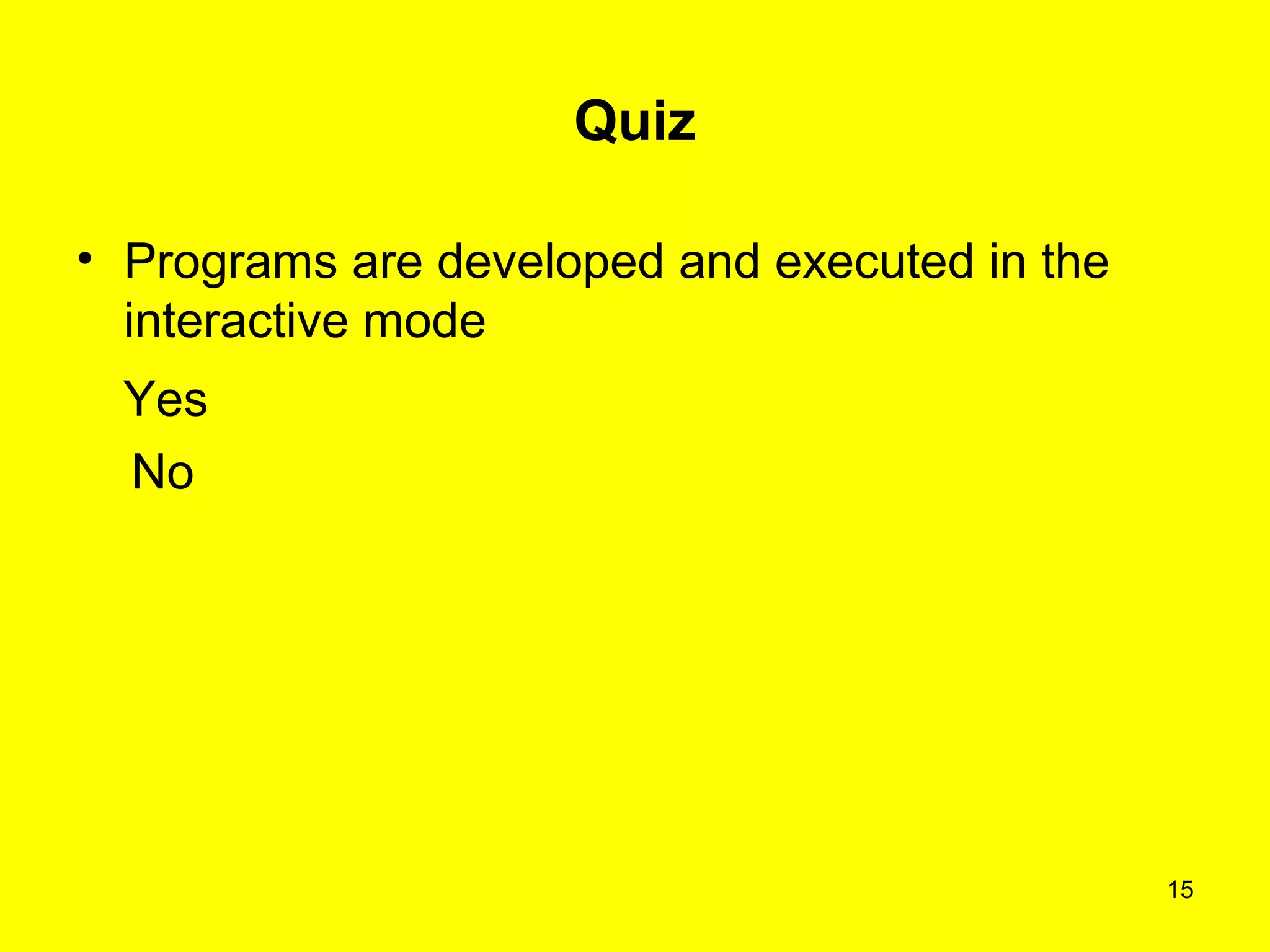 Quiz

• Programs are developed and executed in the interactive mode

Yes

No

15